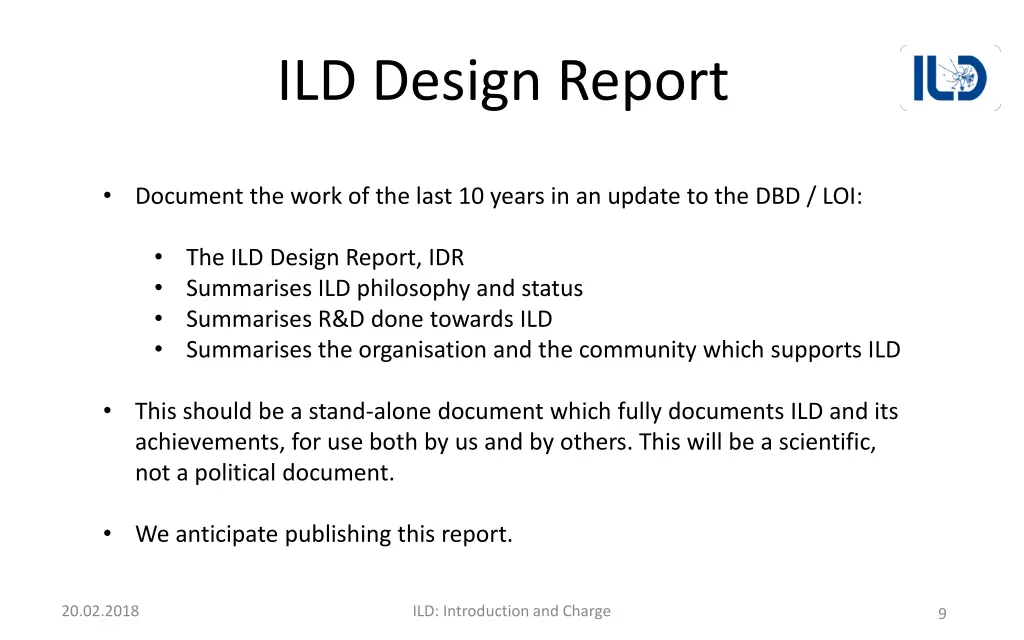 ILD Design Report

ILD

• Document the work of the last 10 years in an update to the DBD / LOI:

• The ILD Design Report, IDR
• Summarises ILD philosophy and status
• Summarises R&D done towards ILD
• Summarises the organisation and the community which supports ILD

• This should be a stand-alone document which fully documents ILD and its achievements, for use both by us and by others. This will be a scientific, not a political document.

• We anticipate publishing this report.

20.02.2018

ILD: Introduction and Charge

9